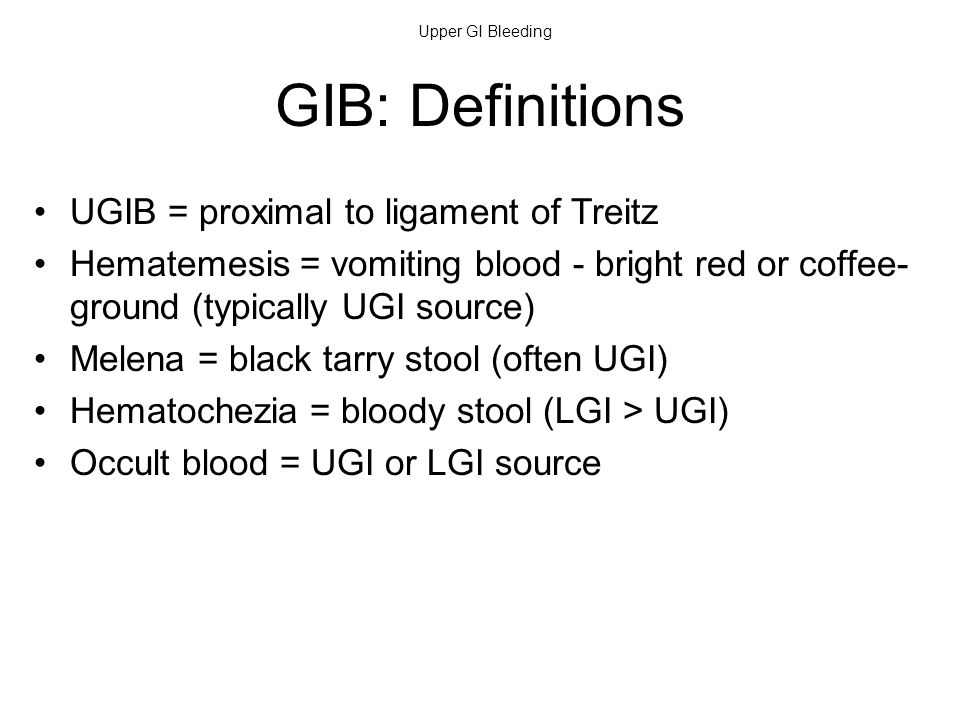 Upper GI Bleeding

GIB: Definitions

• UGIB = proximal to ligament of Treitz
• Hematemesis = vomiting blood - bright red or coffee-ground (typically UGI source)
• Melena = black tarry stool (often UGI)
• Hematochezia = bloody stool (LGI > UGI)
• Occult blood = UGI or LGI source